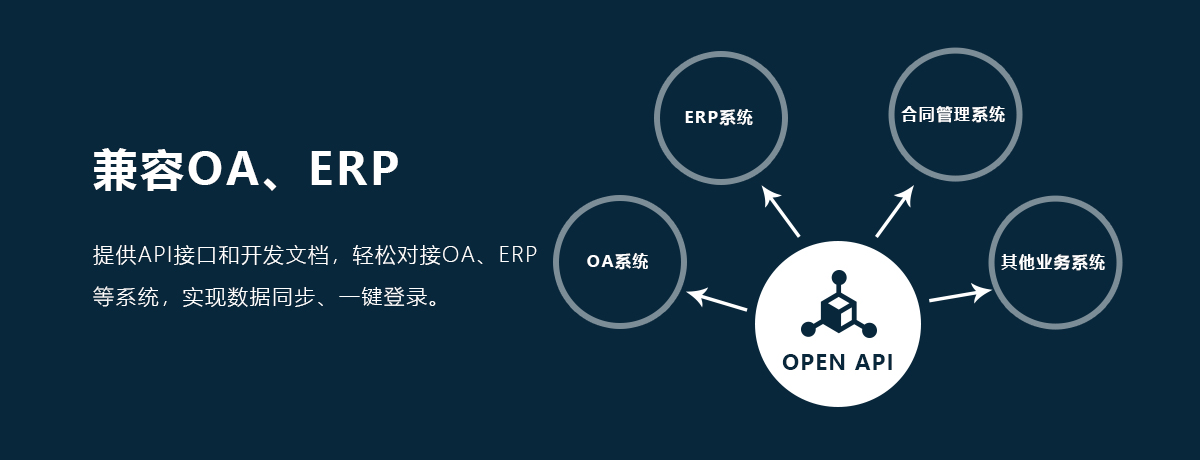 兼容OA、ERP

提供API接口和开发文档，轻松对接OA、ERP等系统，实现数据同步、一键登录。

ERP系统

合同管理系统

OA系统

其他业务系统

OPEN API